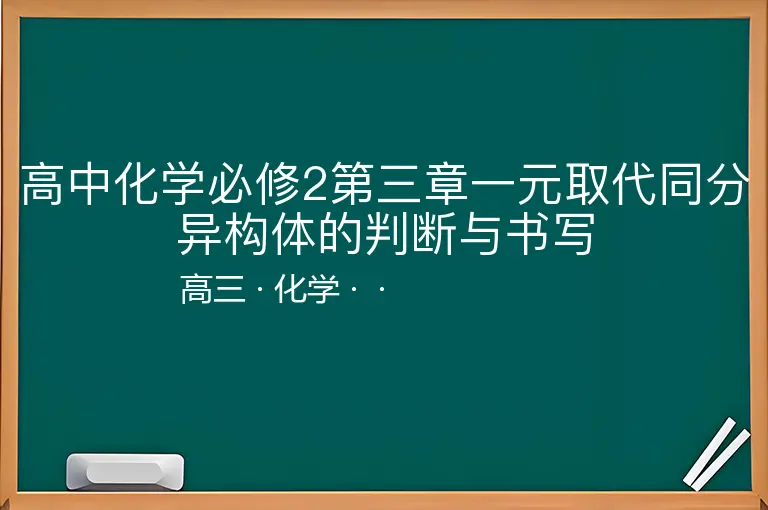 高中化学必修2第三章一元取代同分异构体的判断与书写

高三 · 化学 · ·